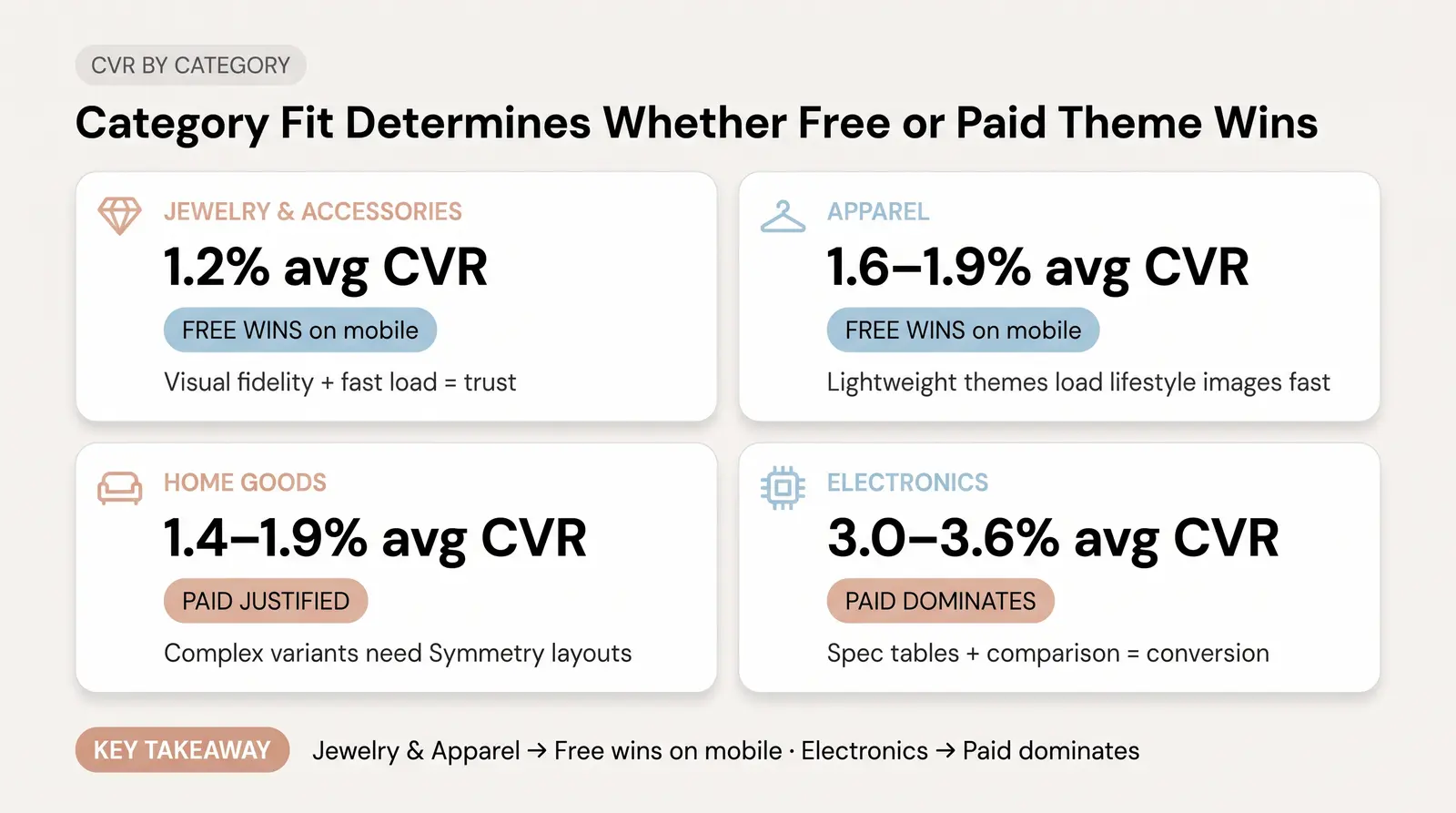 CVR BY CATEGORY

Category Fit Determines Whether Free or Paid Theme Wins

JEWELRY & ACCESSORIES

1.2% avg CVR

FREE WINS on mobile

Visual fidelity + fast load = trust

APPAREL

1.6–1.9% avg CVR

FREE WINS on mobile

Lightweight themes load lifestyle images fast

HOME GOODS

1.4–1.9% avg CVR

PAID JUSTIFIED

Complex variants need Symmetry layouts

ELECTRONICS

3.0–3.6% avg CVR

PAID DOMINATES

Spec tables + comparison = conversion

KEY TAKEAWAY

Jewelry & Apparel → Free wins on mobile · Electronics → Paid dominates